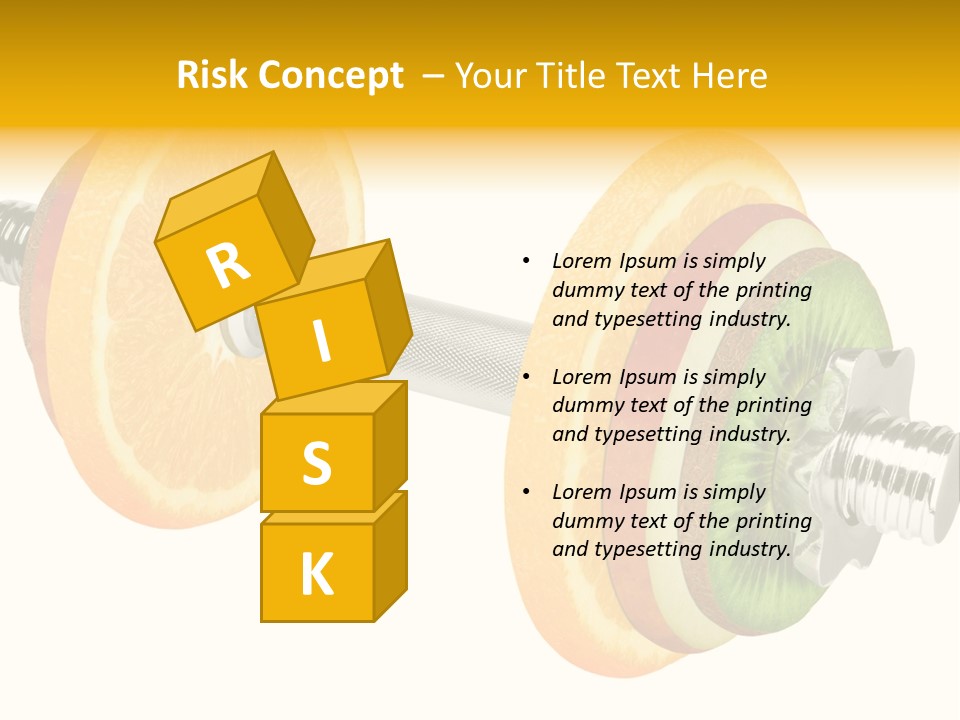 Risk Concept – Your Title Text Here

R
I
S
K

• Lorem Ipsum is simply dummy text of the printing and typesetting industry.

• Lorem Ipsum is simply dummy text of the printing and typesetting industry.

• Lorem Ipsum is simply dummy text of the printing and typesetting industry.